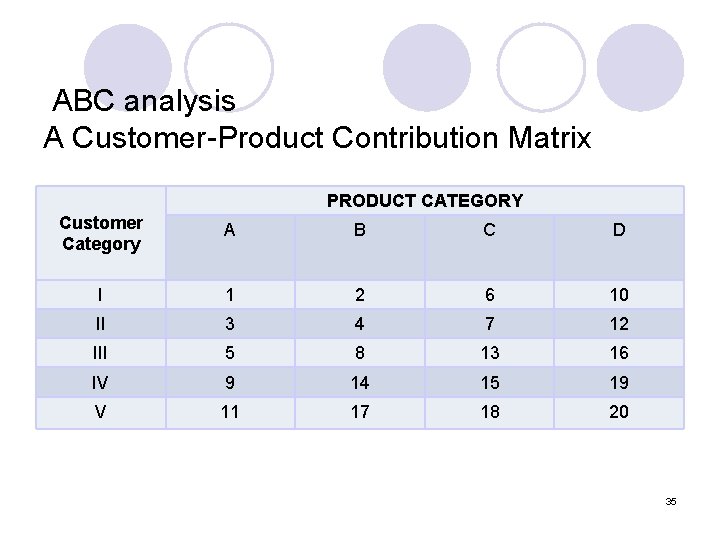 ABC analysis
A Customer-Product Contribution Matrix

| Customer Category | PRODUCT CATEGORY | | | |
|---|---|---|---|---|
| | A | B | C | D |
| I | 1 | 2 | 6 | 10 |
| II | 3 | 4 | 7 | 12 |
| III | 5 | 8 | 13 | 16 |
| IV | 9 | 14 | 15 | 19 |
| V | 11 | 17 | 18 | 20 |

35